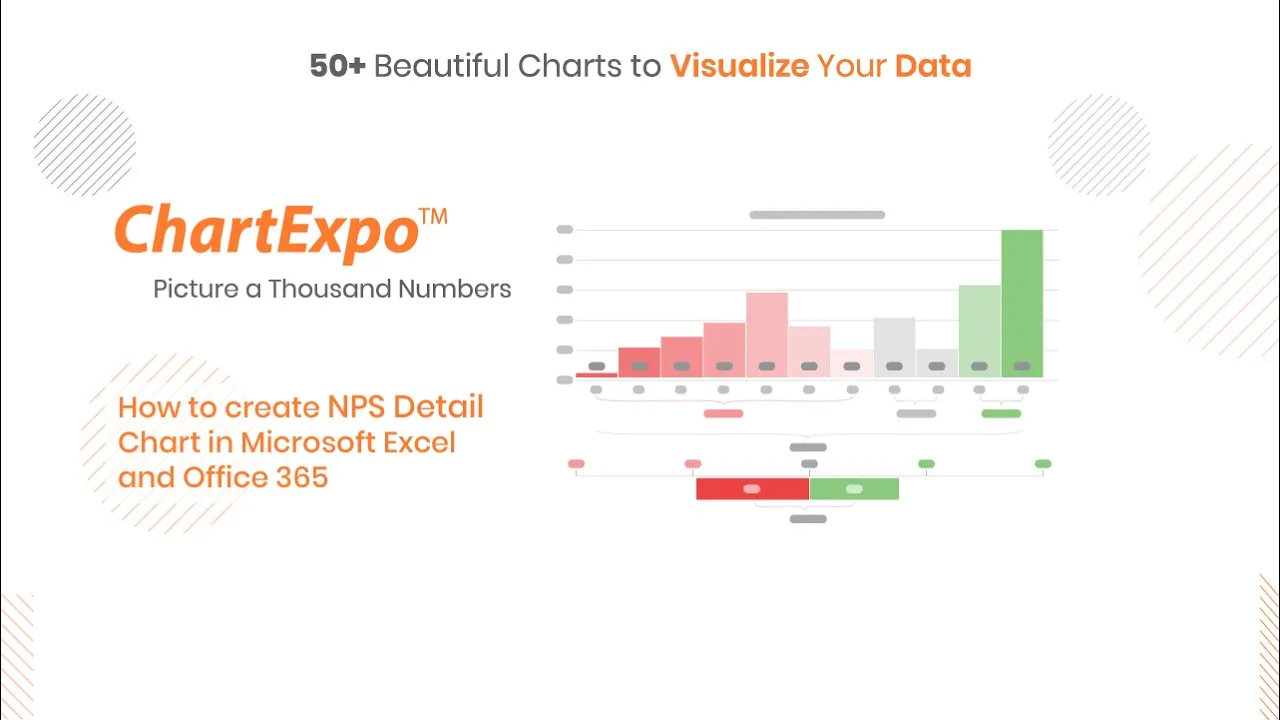 50+ Beautiful Charts to Visualize Your Data

ChartExpo™

Picture a Thousand Numbers

How to create NPS Detail Chart in Microsoft Excel and Office 365